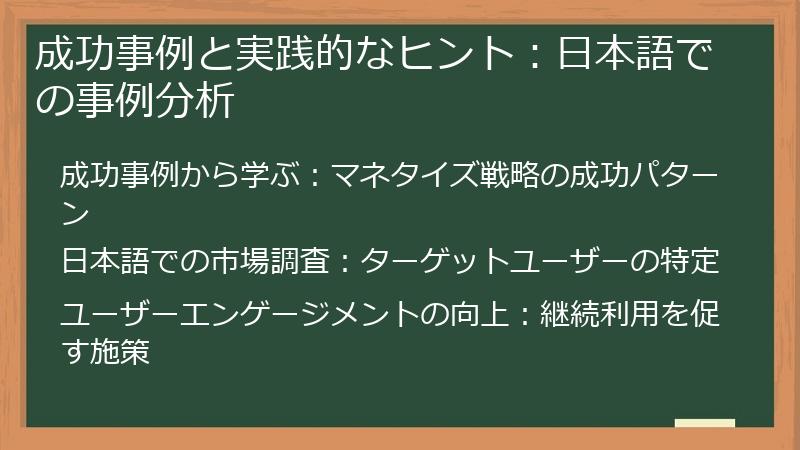 成功事例と実践的なヒント：日本語での事例分析

成功事例から学ぶ：マネタイズ戦略の成功パターン

日本語での市場調査：ターゲットユーザーの特定

ユーザーエンゲージメントの向上：継続利用を促す施策